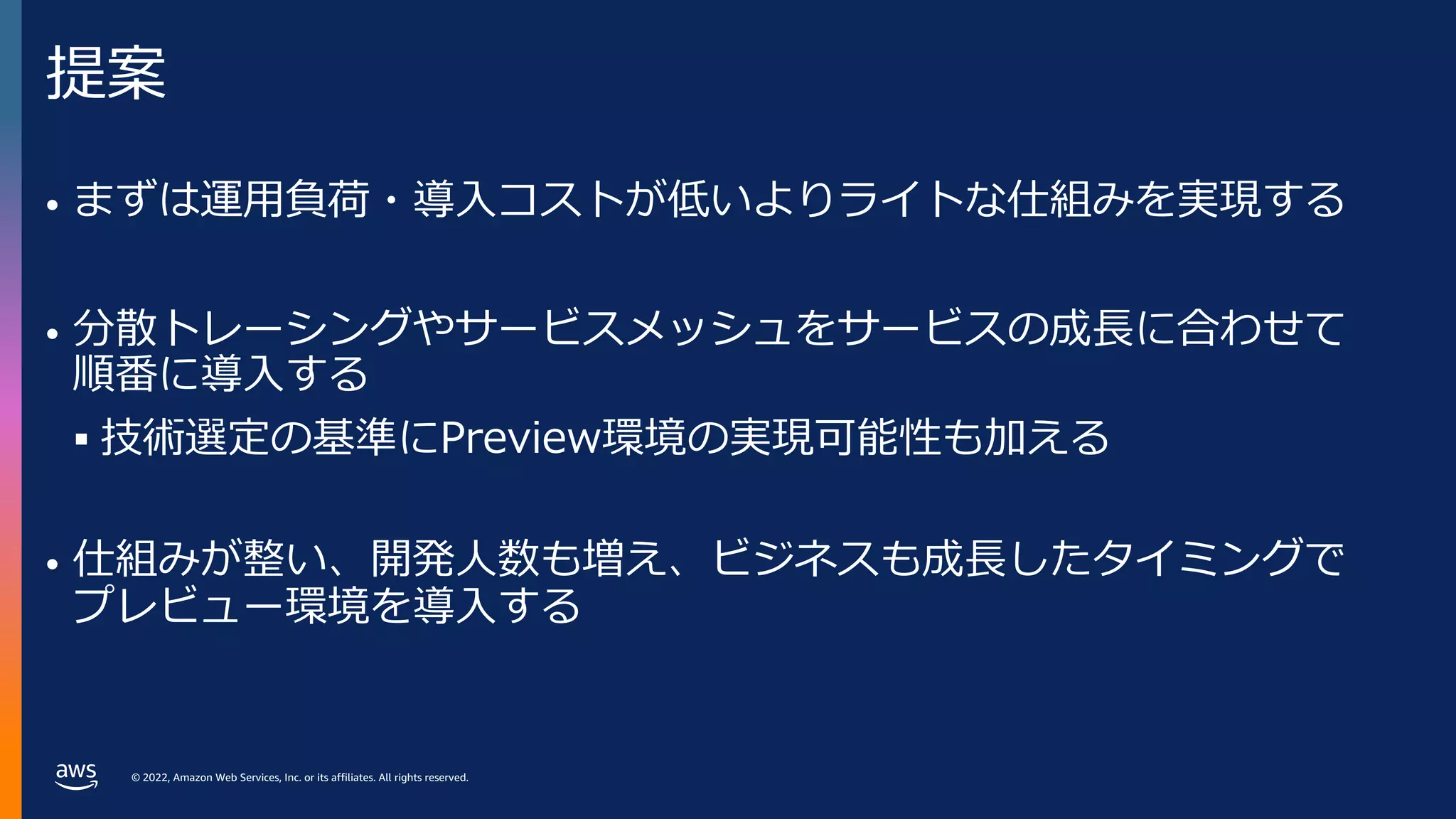 提案

• まずは運用負荷・導入コストが低いよりライトな仕組みを実現する

• 分散トレーシングやサービスメッシュをサービスの成長に合わせて順番に導入する
 ▪ 技術選定の基準にPreview環境の実現可能性も加える

• 仕組みが整い、開発人数も増え、ビジネスも成長したタイミングでプレビュー環境を導入する

aws © 2022, Amazon Web Services, Inc. or its affiliates. All rights reserved.